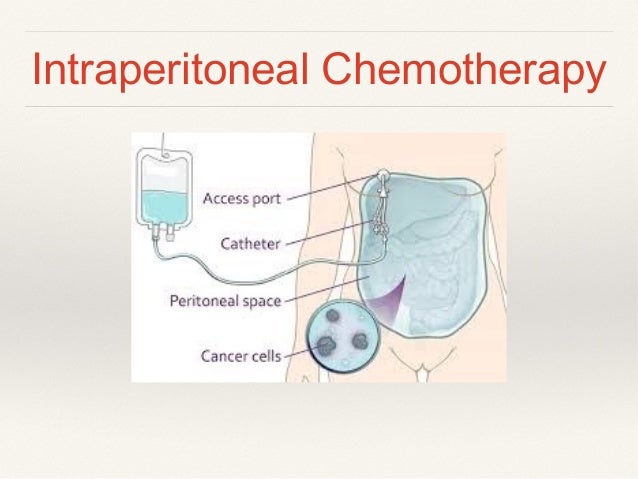 Intraperitoneal Chemotherapy

Access port
Catheter
Peritoneal space
Cancer cells